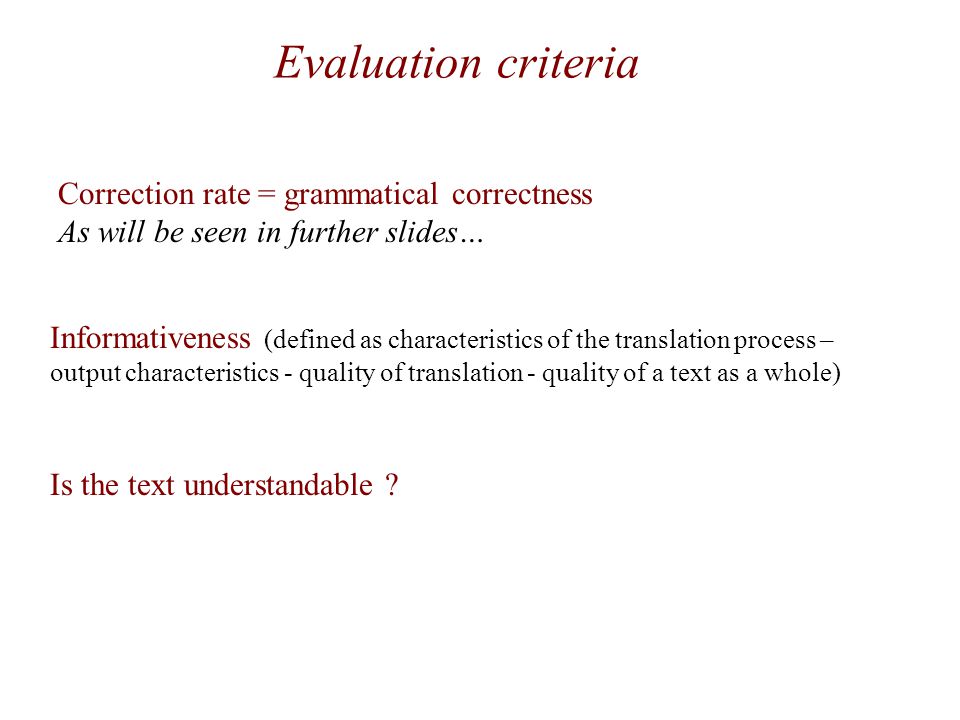 Evaluation criteria

Correction rate = grammatical correctness
As will be seen in further slides…

Informativeness (defined as characteristics of the translation process – output characteristics - quality of translation - quality of a text as a whole)

Is the text understandable ?